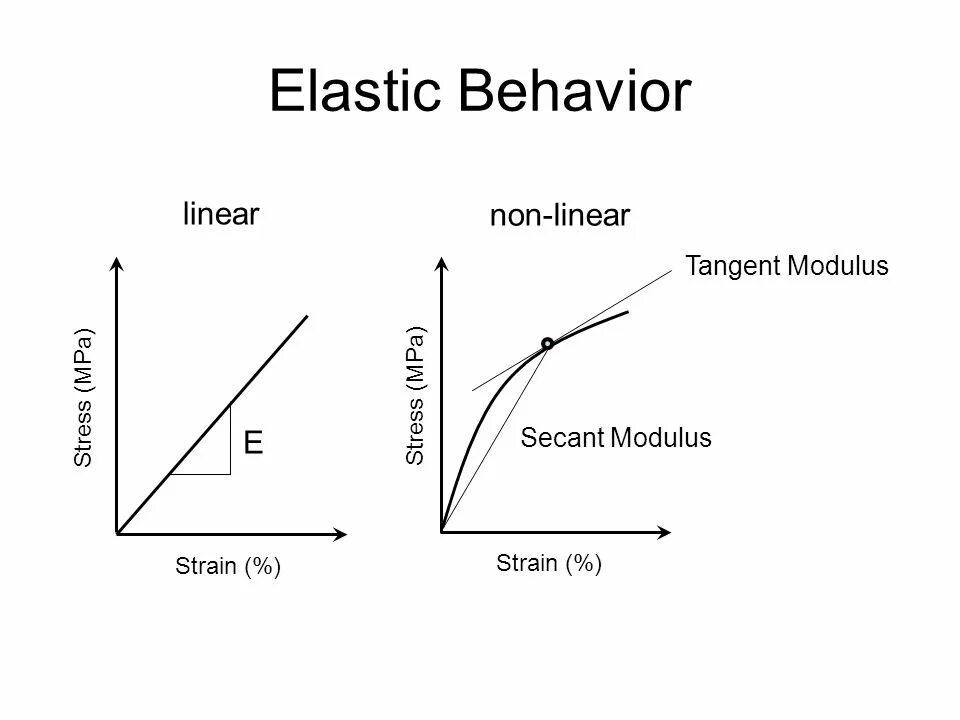 Elastic Behavior

linear

Stress (MPa)

E

Strain (%)

non-linear

Tangent Modulus

Stress (MPa)

Secant Modulus

Strain (%)